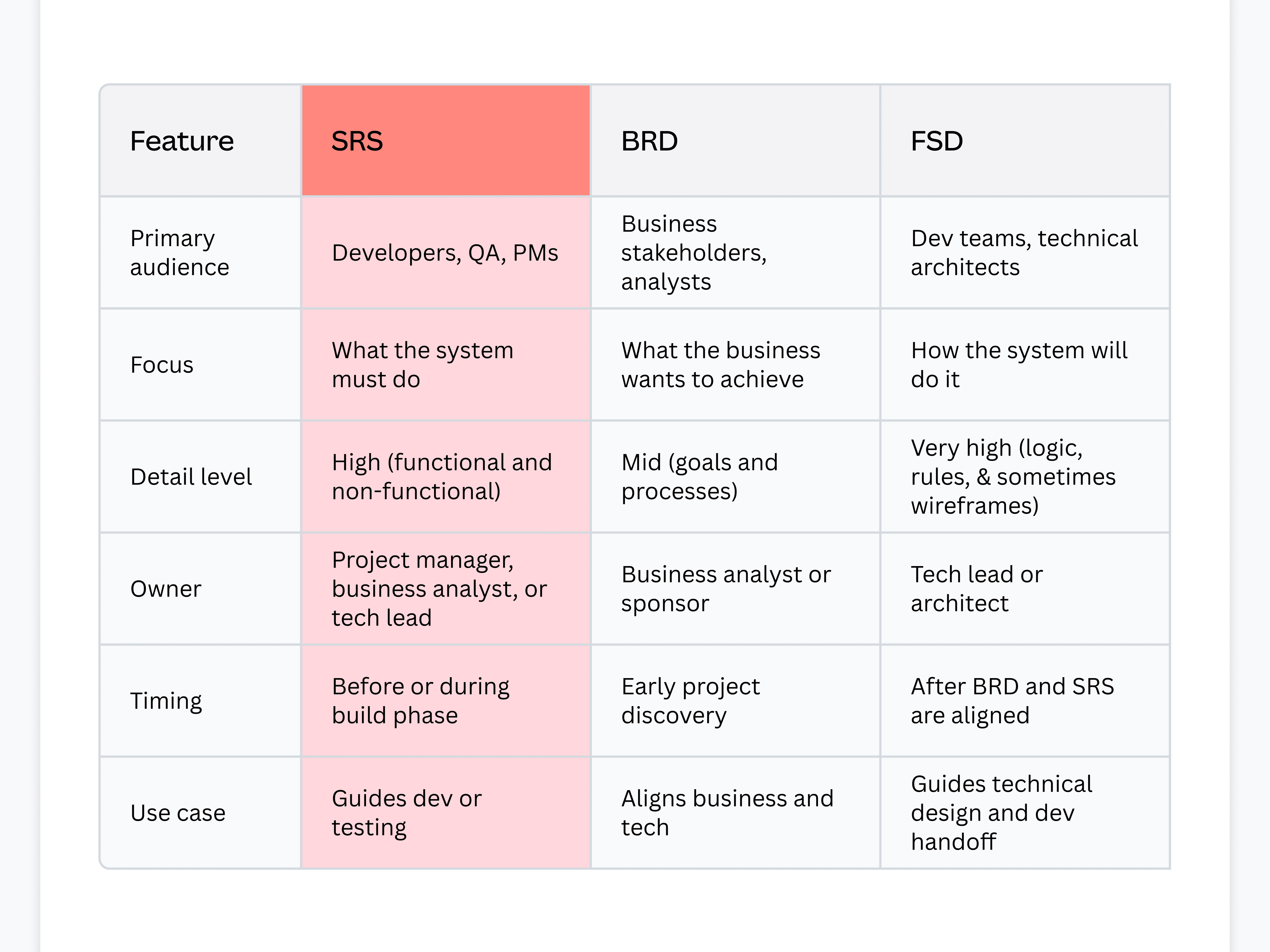 | Feature | SRS | BRD | FSD |
|---|---|---|---|
| Primary audience | Developers, QA, PMs | Business stakeholders, analysts | Dev teams, technical architects |
| Focus | What the system must do | What the business wants to achieve | How the system will do it |
| Detail level | High (functional and non-functional) | Mid (goals and processes) | Very high (logic, rules, & sometimes wireframes) |
| Owner | Project manager, business analyst, or tech lead | Business analyst or sponsor | Tech lead or architect |
| Timing | Before or during build phase | Early project discovery | After BRD and SRS are aligned |
| Use case | Guides dev or testing | Aligns business and tech | Guides technical design and dev handoff |